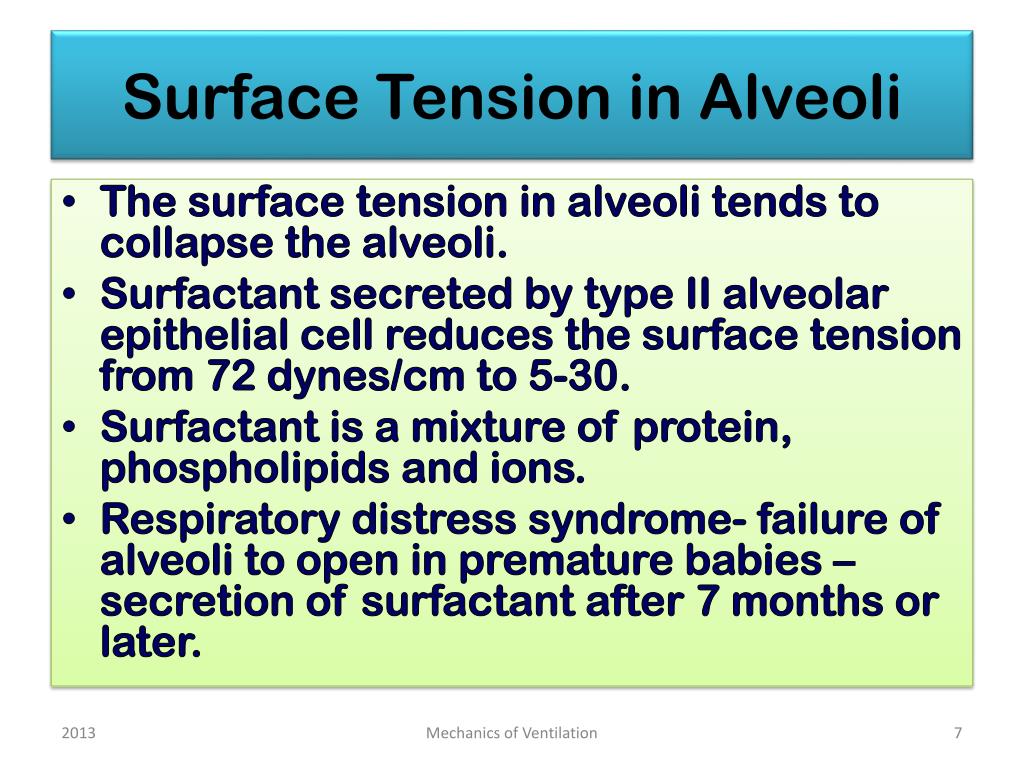 Surface Tension in Alveoli

• The surface tension in alveoli tends to collapse the alveoli.
• Surfactant secreted by type II alveolar epithelial cell reduces the surface tension from 72 dynes/cm to 5-30.
• Surfactant is a mixture of protein, phospholipids and ions.
• Respiratory distress syndrome- failure of alveoli to open in premature babies – secretion of surfactant after 7 months or later.

2013 Mechanics of Ventilation 7